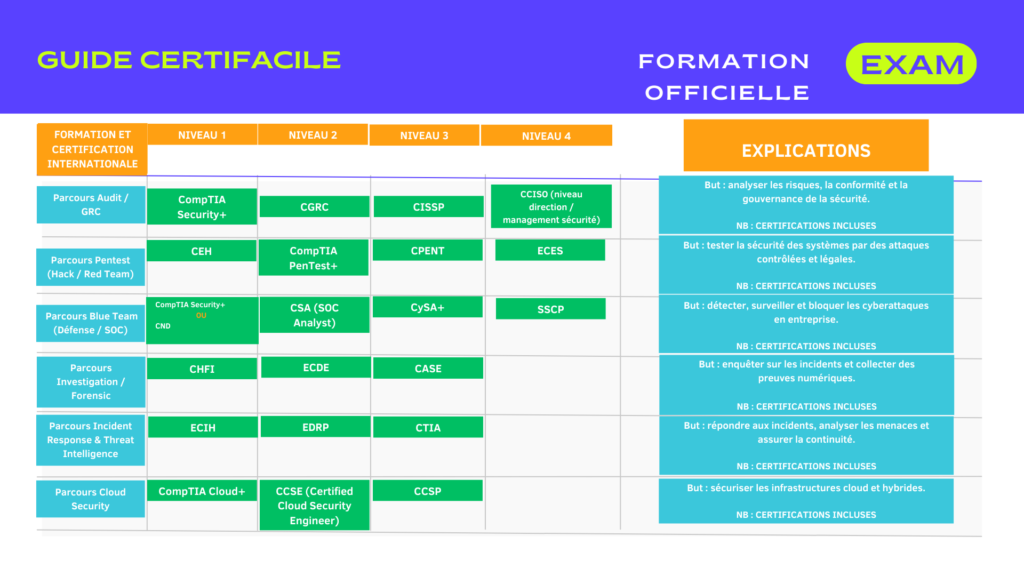 GUIDE CERTIFACILE

FORMATION OFFICIELLE

EXAM

| FORMATION ET CERTIFICATION INTERNATIONALE | NIVEAU 1 | NIVEAU 2 | NIVEAU 3 | NIVEAU 4 | EXPLICATIONS |
|---|---|---|---|---|---|
| Parcours Audit / GRC | CompTIA Security+ | CGRC | CISSP | CCISO (niveau direction / management sécurité) | But : analyser les risques, la conformité et la gouvernance de la sécurité. NB : CERTIFICATIONS INCLUSES |
| Parcours Pentest (Hack / Red Team) | CEH | CompTIA PenTest+ | CPENT | ECES | But : tester la sécurité des systèmes par des attaques contrôlées et légales. NB : CERTIFICATIONS INCLUSES |
| Parcours Blue Team (Défense / SOC) | CompTIA Security+ OU CND | CSA (SOC Analyst) | CySA+ | SSCP | But : détecter, surveiller et bloquer les cyberattaques en entreprise. NB : CERTIFICATIONS INCLUSES |
| Parcours Investigation / Forensic | CHFI | ECDE | CASE | | But : enquêter sur les incidents et collecter des preuves numériques. NB : CERTIFICATIONS INCLUSES |
| Parcours Incident Response & Threat Intelligence | ECIH | EDRP | CTIA | | But : répondre aux incidents, analyser les menaces et assurer la continuité. NB : CERTIFICATIONS INCLUSES |
| Parcours Cloud Security | CompTIA Cloud+ | CCSE (Certified Cloud Security Engineer) | CCSP | | But : sécuriser les infrastructures cloud et hybrides. NB : CERTIFICATIONS INCLUSES |